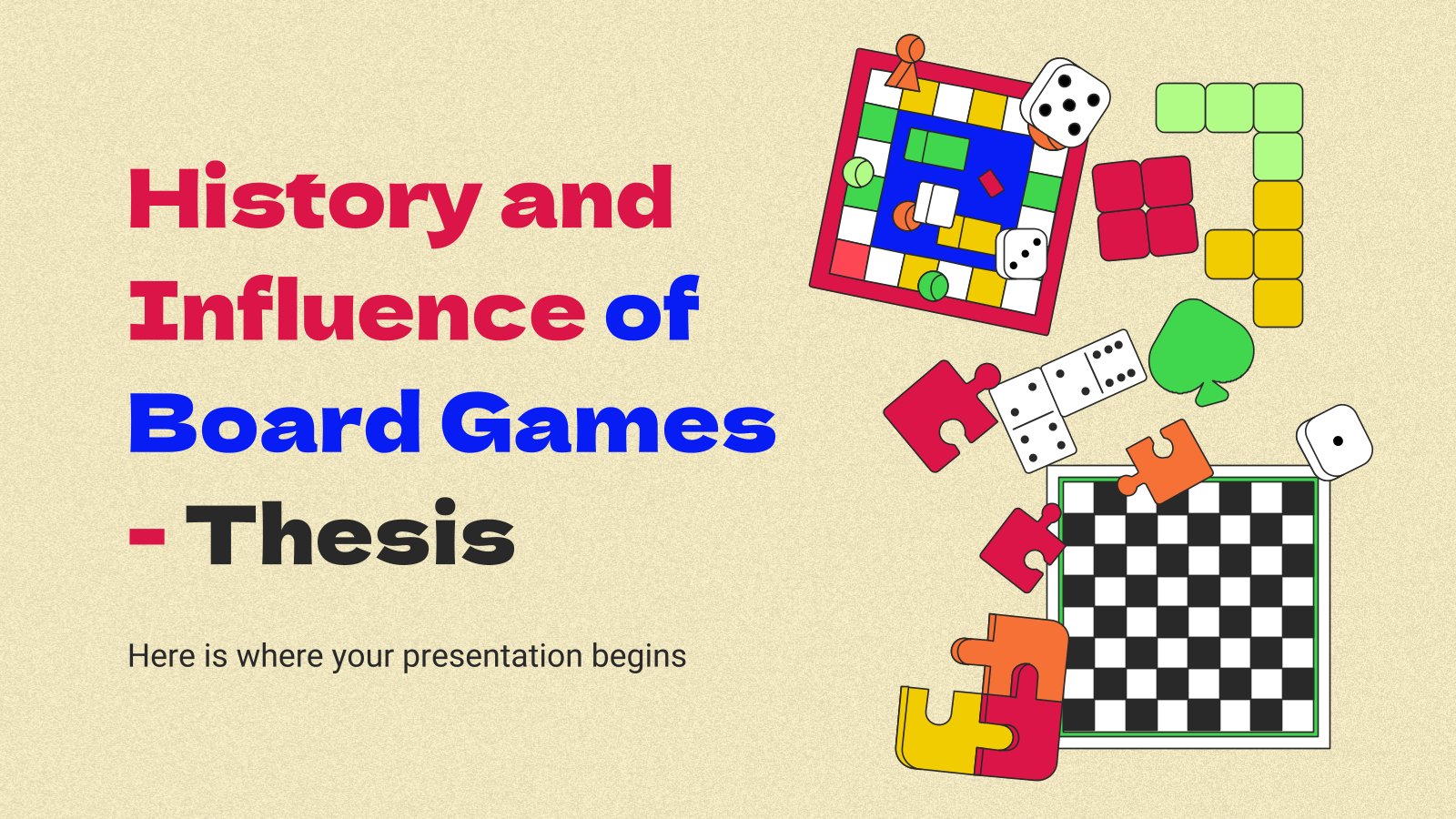 History and Influence of Board Games - Thesis

Here is where your presentation begins